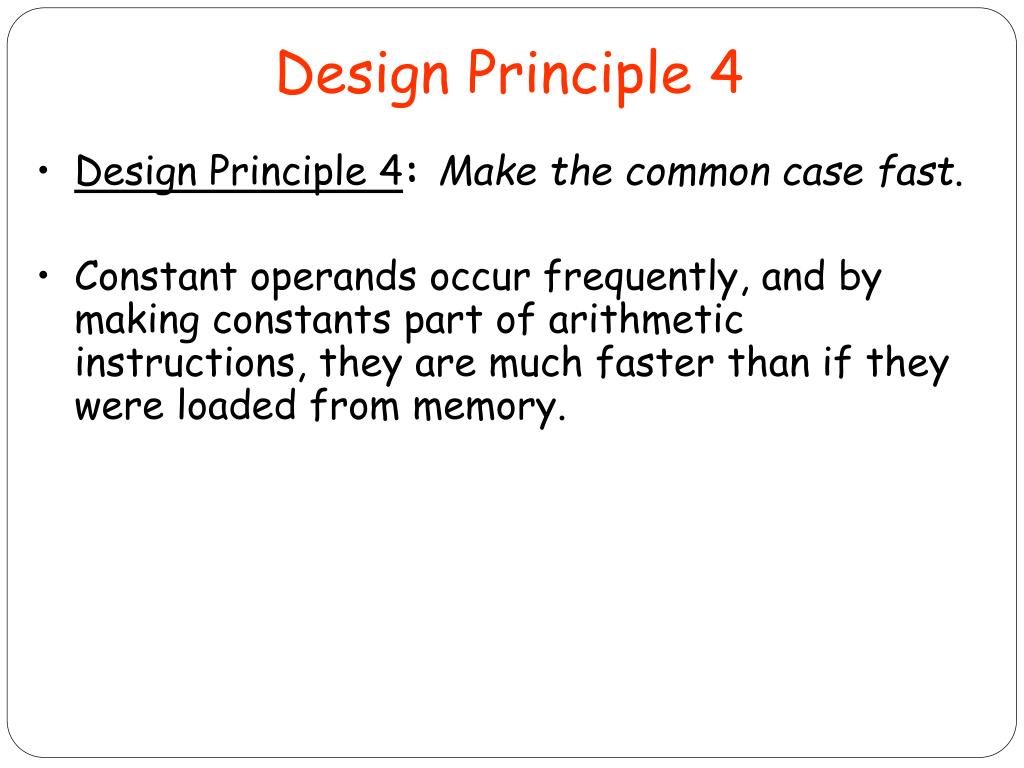 Design Principle 4

• Design Principle 4: Make the common case fast.

• Constant operands occur frequently, and by making constants part of arithmetic instructions, they are much faster than if they were loaded from memory.